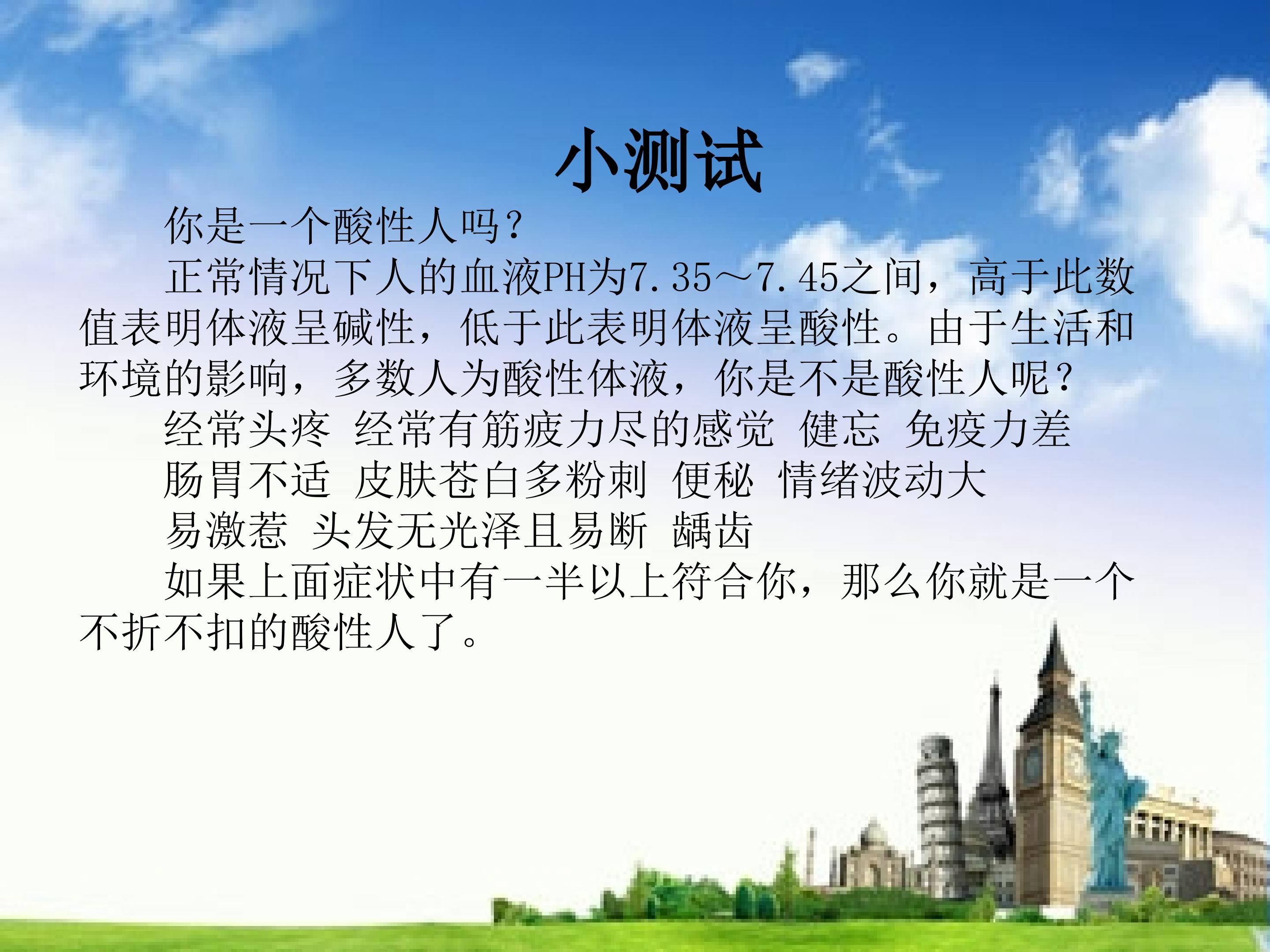 小测试

你是一个酸性人吗？

正常情况下人的血液PH为7.35～7.45之间，高于此数值表明体液呈碱性，低于此表明体液呈酸性。由于生活和环境的影响，多数人为酸性体液，你是不是酸性人呢？

经常头疼 经常有筋疲力尽的感觉 健忘 免疫力差
肠胃不适 皮肤苍白多粉刺 便秘 情绪波动大
易激惹 头发无光泽且易断 龋齿

如果上面症状中有一半以上符合你，那么你就是一个不折不扣的酸性人了。